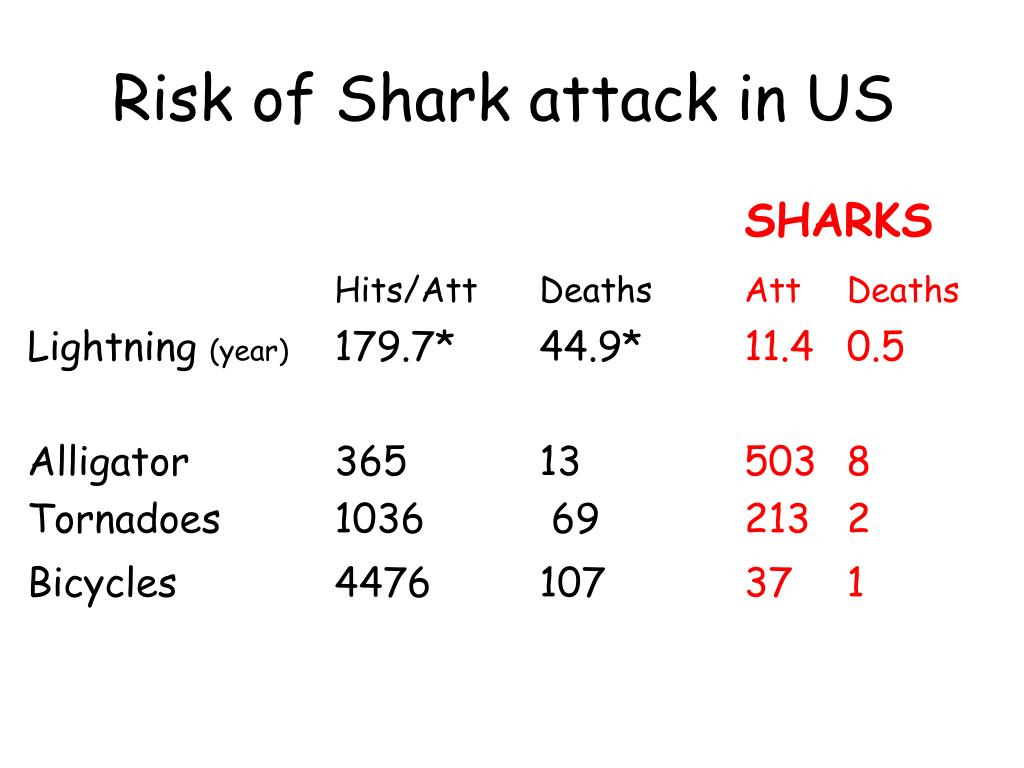 Risk of Shark attack in US

|  |  |  | SHARKS |  |
|---|---|---|---|---|
|  | Hits/Att | Deaths | Att | Deaths |
| Lightning (year) | 179.7* | 44.9* | 11.4 | 0.5 |
| Alligator | 365 | 13 | 503 | 8 |
| Tornadoes | 1036 | 69 | 213 | 2 |
| Bicycles | 4476 | 107 | 37 | 1 |